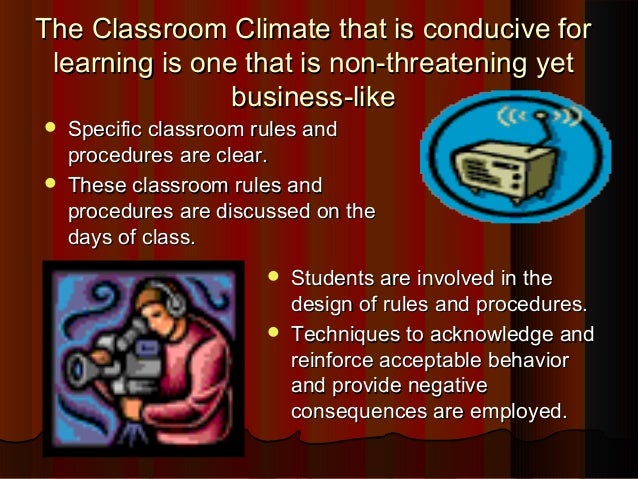 The Classroom Climate that is conducive for learning is one that is non-threatening yet business-like

- Specific classroom rules and procedures are clear.
- These classroom rules and procedures are discussed on the days of class.
- Students are involved in the design of rules and procedures.
- Techniques to acknowledge and reinforce acceptable behavior and provide negative consequences are employed.